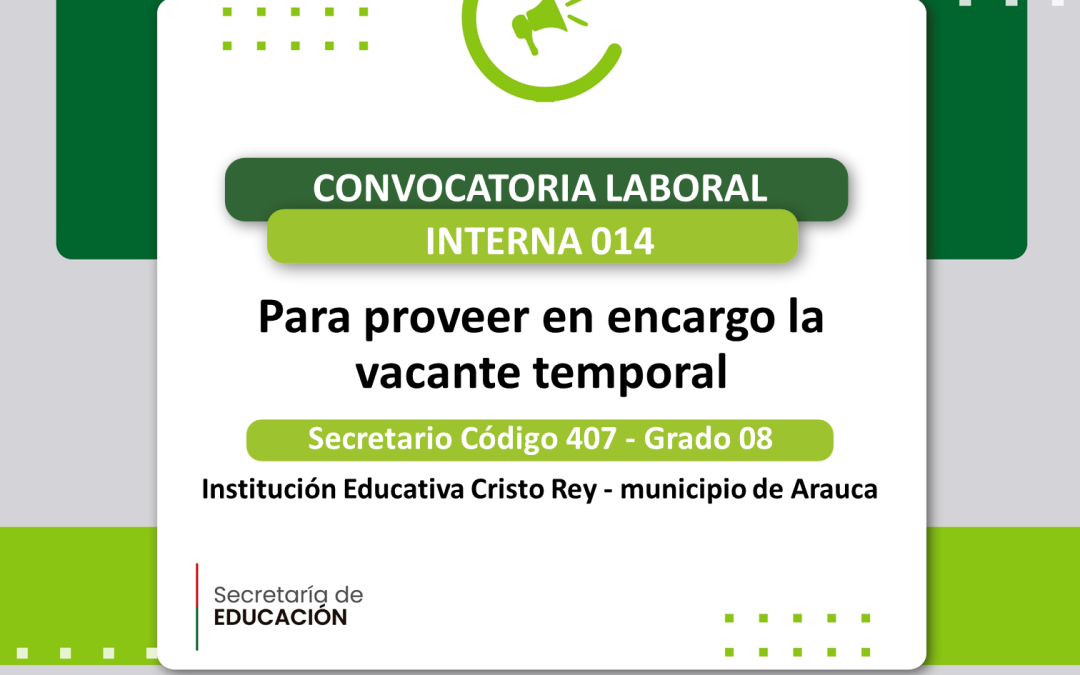 CONVOCATORIA LABORAL
INTERNA 014

Para proveer en encargo la vacante temporal

Secretario Código 407 - Grado 08

Institución Educativa Cristo Rey - municipio de Arauca

Secretaría de
EDUCACIÓN